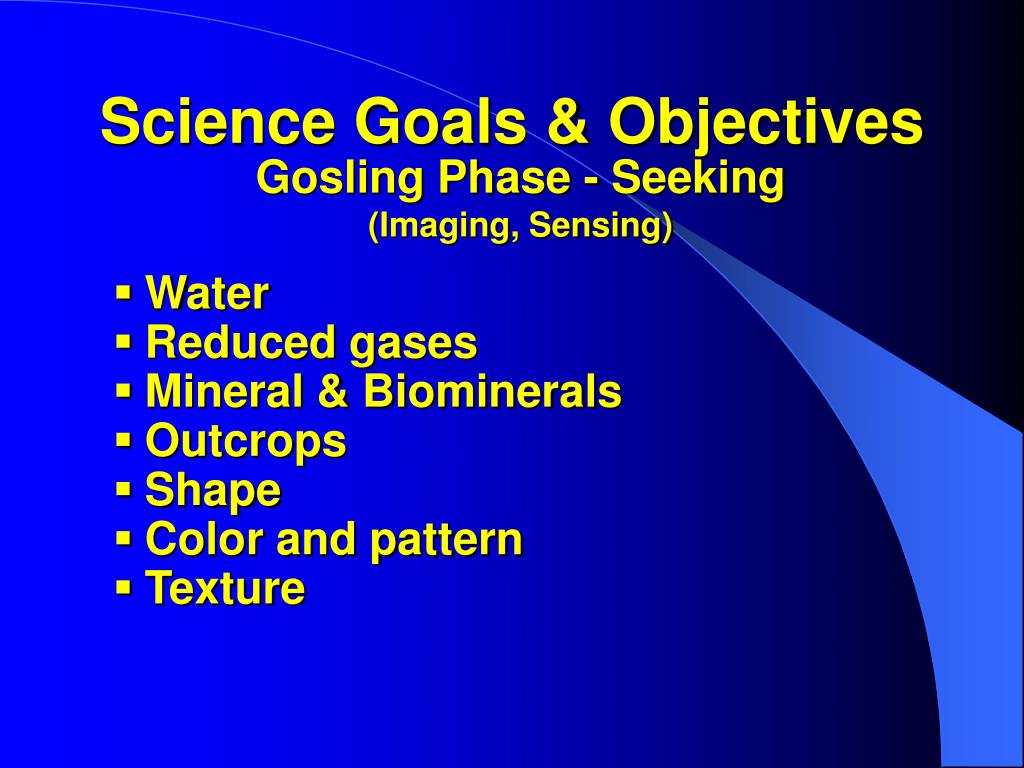 Science Goals & Objectives
Gosling Phase - Seeking
(Imaging, Sensing)

▪ Water
▪ Reduced gases
▪ Mineral & Biominerals
▪ Outcrops
▪ Shape
▪ Color and pattern
▪ Texture